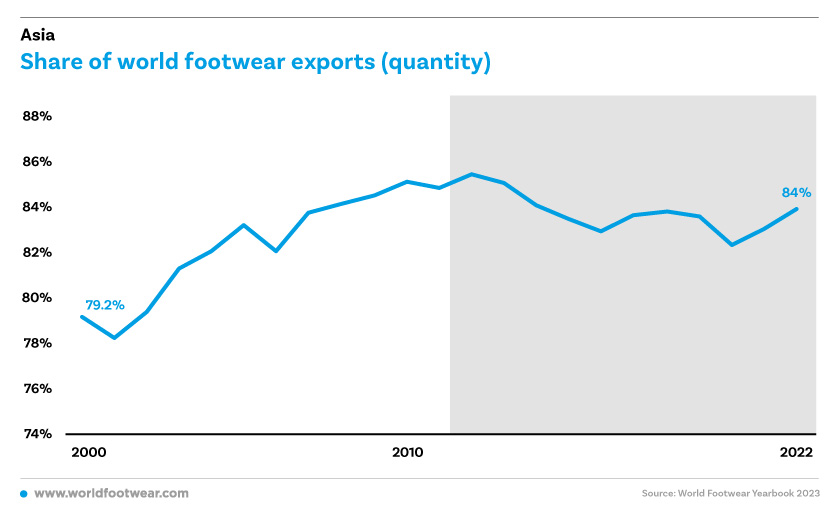 Asia
Share of world footwear exports (quantity)

88%
86%
84%
82%
80%
78%
76%
74%

79.2%
84%

2000
2010
2022

www.worldfootwear.com
Source: World Footwear Yearbook 2023